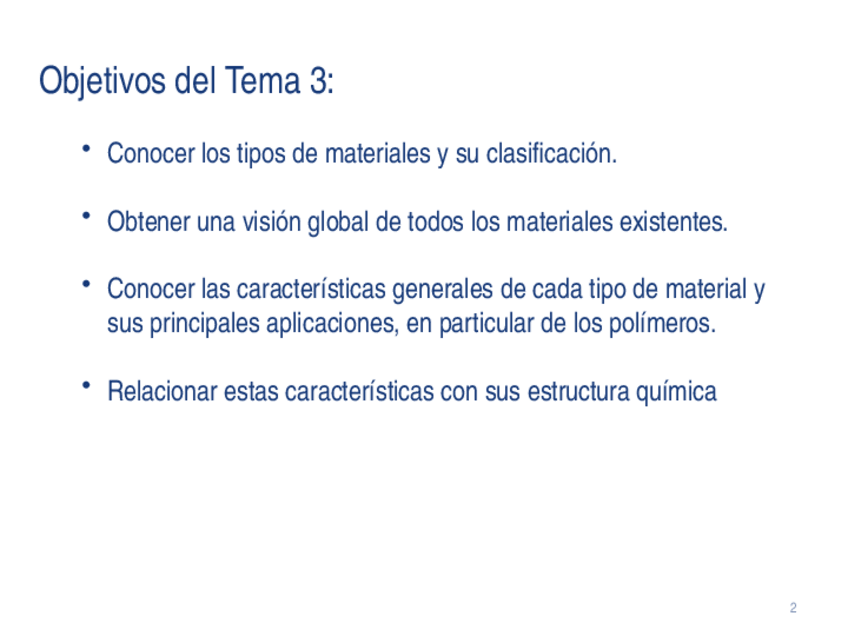 Objetivos del Tema 3:

• Conocer los tipos de materiales y su clasificación.

• Obtener una visión global de todos los materiales existentes.

• Conocer las características generales de cada tipo de material y sus principales aplicaciones, en particular de los polímeros.

• Relacionar estas características con sus estructura química

2